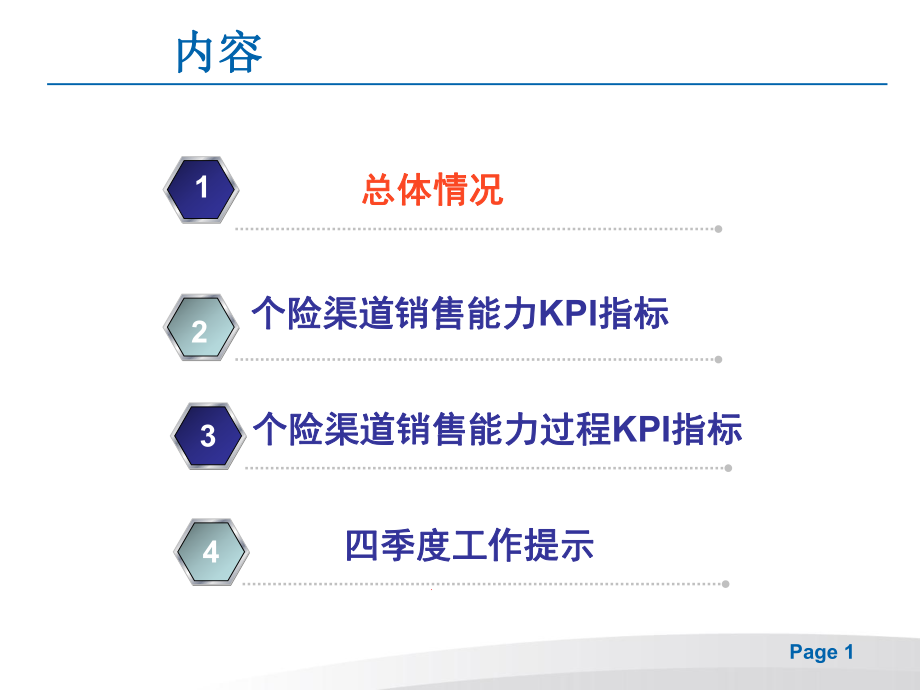 内容

1 总体情况

2 个险渠道销售能力KPI指标

3 个险渠道销售能力过程KPI指标

4 四季度工作提示

Page 1